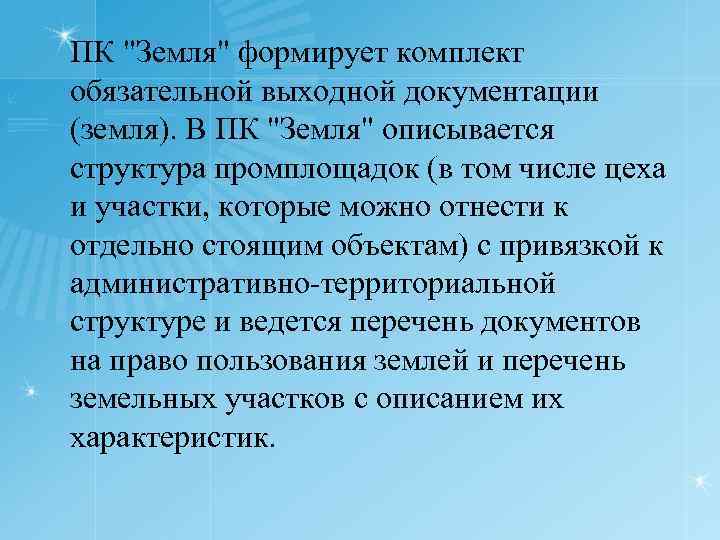 ПК "Земля" формирует комплект обязательной выходной документации (земля). В ПК "Земля" описывается структура промплощадок (в том числе цеха и участки, которые можно отнести к отдельно стоящим объектам) с привязкой к административно-территориальной структуре и ведется перечень документов на право пользования землей и перечень земельных участков с описанием их характеристик.